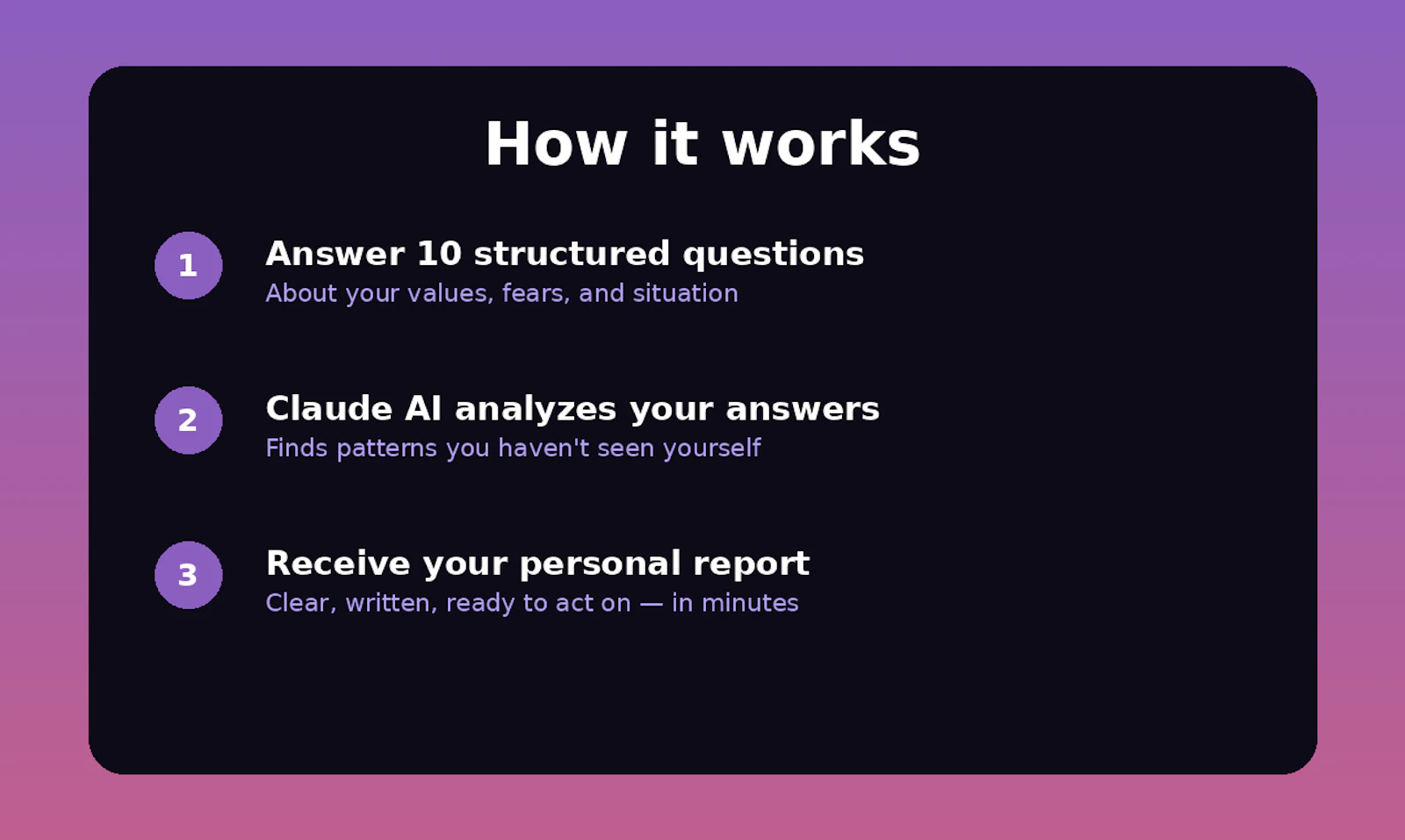 How it works

1

Answer 10 structured questions
About your values, fears, and situation

2

Claude AI analyzes your answers
Finds patterns you haven't seen yourself

3

Receive your personal report
Clear, written, ready to act on — in minutes